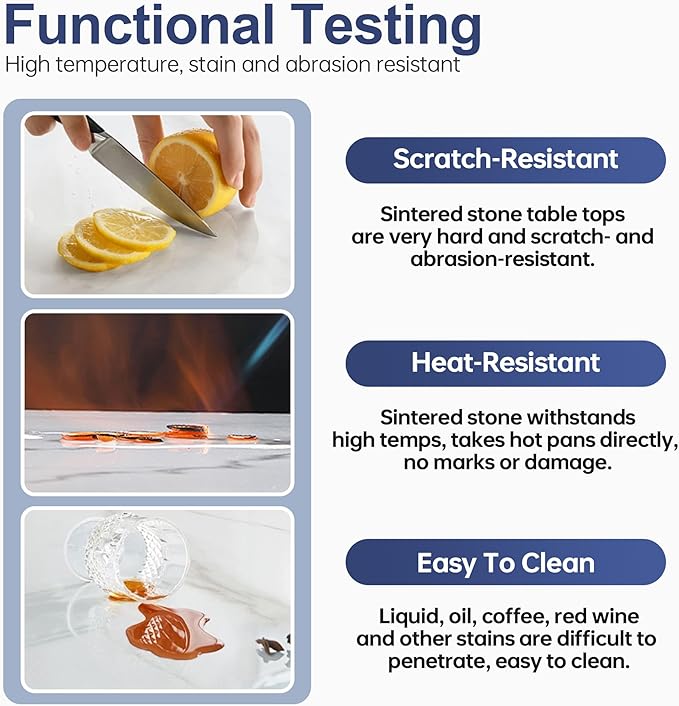 Functional Testing
High temperature, stain and abrasion resistant

Scratch-Resistant

Sintered stone table tops are very hard and scratch- and abrasion-resistant.

Heat-Resistant

Sintered stone withstands high temps, takes hot pans directly, no marks or damage.

Easy To Clean

Liquid, oil, coffee, red wine and other stains are difficult to penetrate, easy to clean.